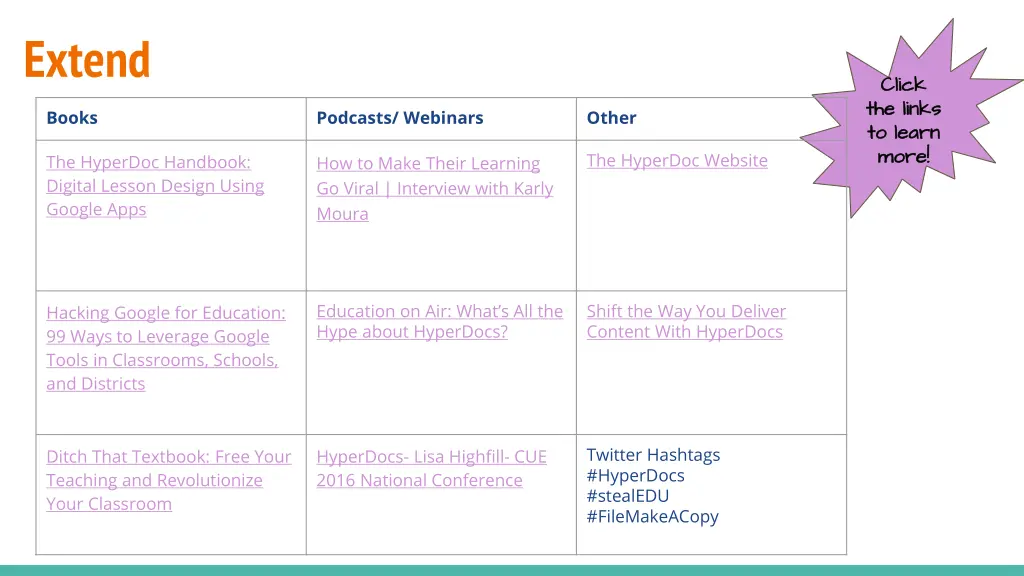 Extend

Click the links to learn more!

| Books | Podcasts/ Webinars | Other |
|---|---|---|
| The HyperDoc Handbook: Digital Lesson Design Using Google Apps | How to Make Their Learning Go Viral \| Interview with Karly Moura | The HyperDoc Website |
| Hacking Google for Education: 99 Ways to Leverage Google Tools in Classrooms, Schools, and Districts | Education on Air: What's All the Hype about HyperDocs? | Shift the Way You Deliver Content With HyperDocs |
| Ditch That Textbook: Free Your Teaching and Revolutionize Your Classroom | HyperDocs- Lisa Highfill- CUE 2016 National Conference | Twitter Hashtags #HyperDocs #stealEDU #FileMakeACopy |